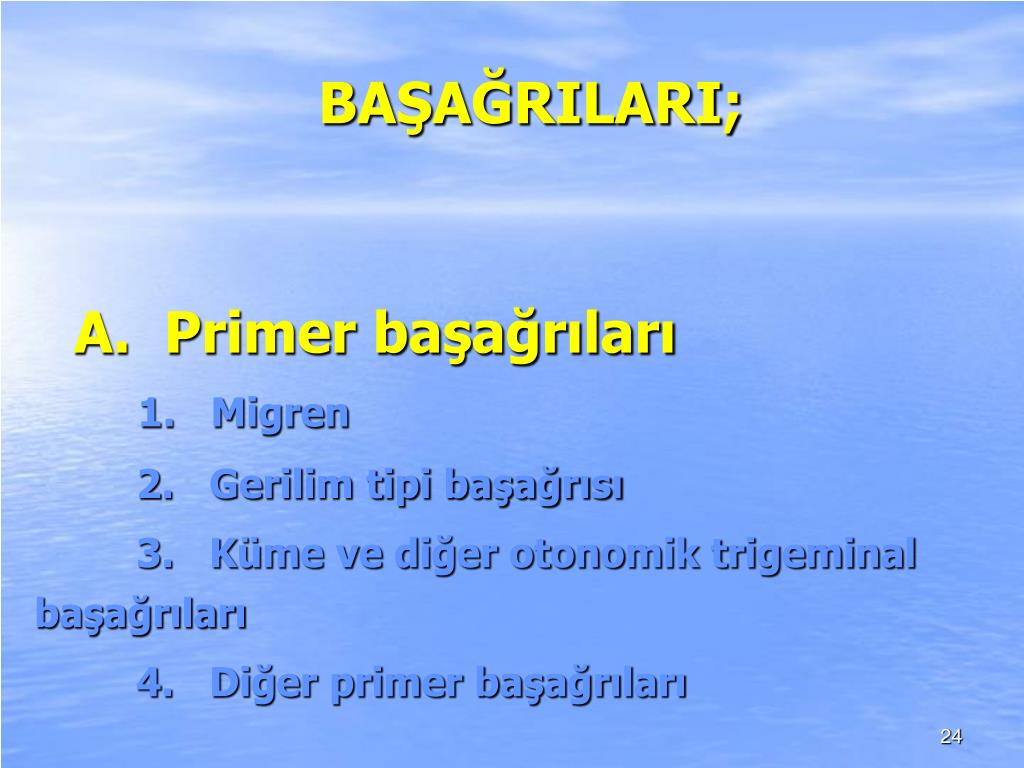 BAŞAĞRILARI;

A. Primer başağrıları

1. Migren

2. Gerilim tipi başağrısı

3. Küme ve diğer otonomik trigeminal başağrıları

4. Diğer primer başağrıları

24